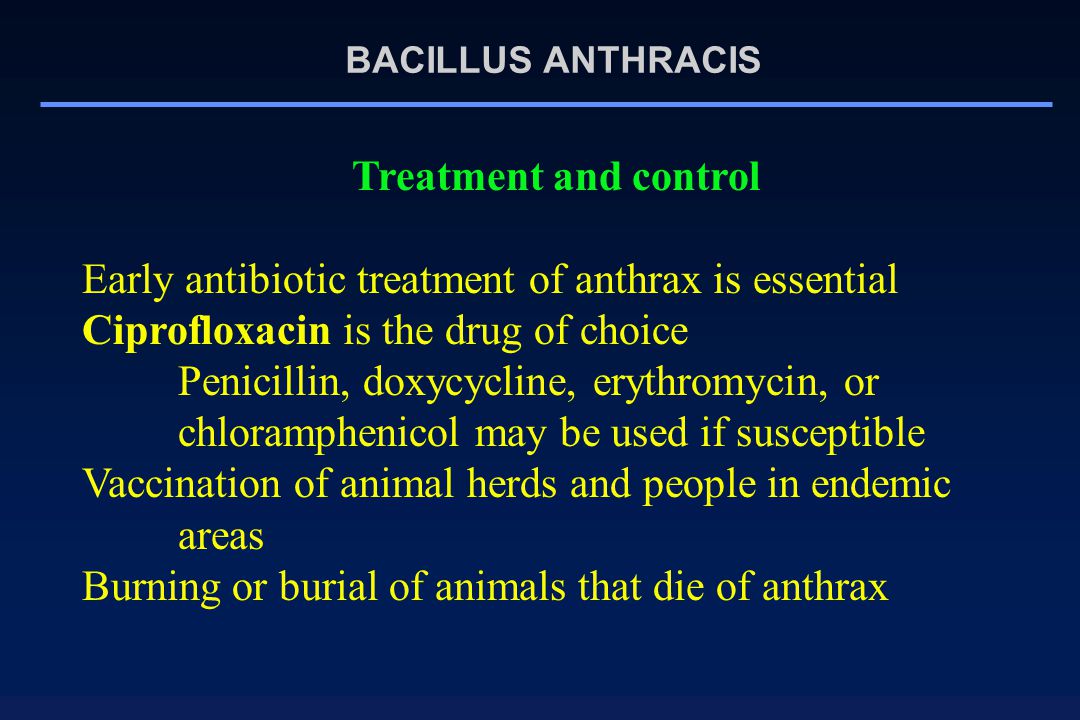 BACILLUS ANTHRACIS

Treatment and control

Early antibiotic treatment of anthrax is essential
Ciprofloxacin is the drug of choice
Penicillin, doxycycline, erythromycin, or chloramphenicol may be used if susceptible
Vaccination of animal herds and people in endemic areas
Burning or burial of animals that die of anthrax